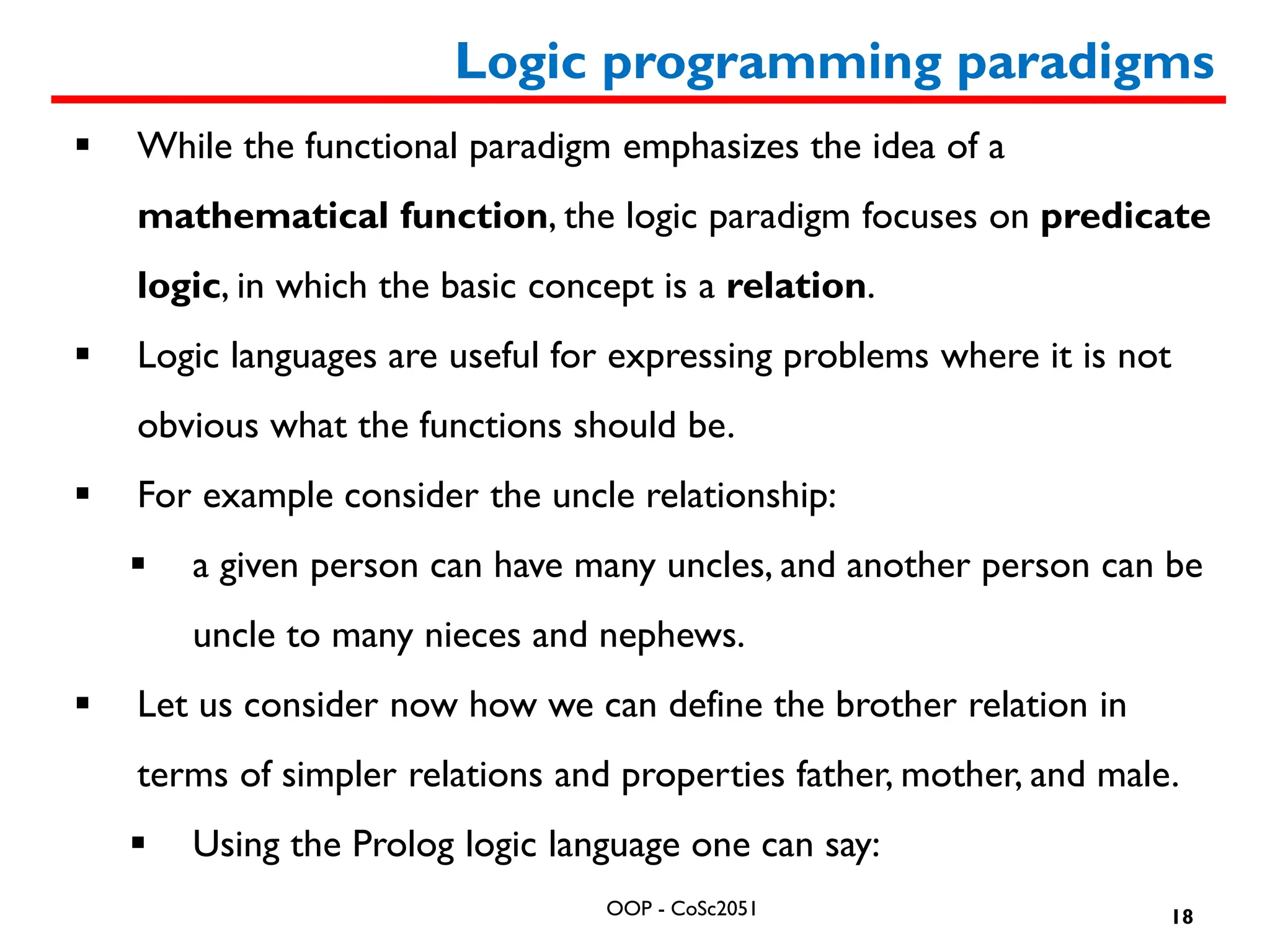 Logic programming paradigms

▪ While the functional paradigm emphasizes the idea of a mathematical function, the logic paradigm focuses on predicate logic, in which the basic concept is a relation.

▪ Logic languages are useful for expressing problems where it is not obvious what the functions should be.

▪ For example consider the uncle relationship:

▪ a given person can have many uncles, and another person can be uncle to many nieces and nephews.

▪ Let us consider now how we can define the brother relation in terms of simpler relations and properties father, mother, and male.

▪ Using the Prolog logic language one can say:

OOP - CoSc2051

18